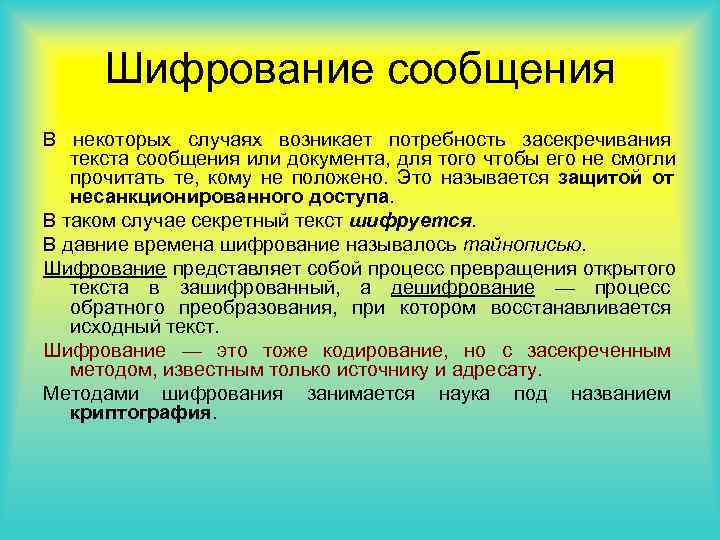 Шифрование сообщения

В некоторых случаях возникает потребность засекречивания текста сообщения или документа, для того чтобы его не смогли прочитать те, кому не положено. Это называется защитой от несанкционированного доступа.

В таком случае секретный текст шифруется.

В давние времена шифрование называлось тайнописью.

Шифрование представляет собой процесс превращения открытого текста в зашифрованный, а дешифрование — процесс обратного преобразования, при котором восстанавливается исходный текст.

Шифрование — это тоже кодирование, но с засекреченным методом, известным только источнику и адресату.

Методами шифрования занимается наука под названием криптография.